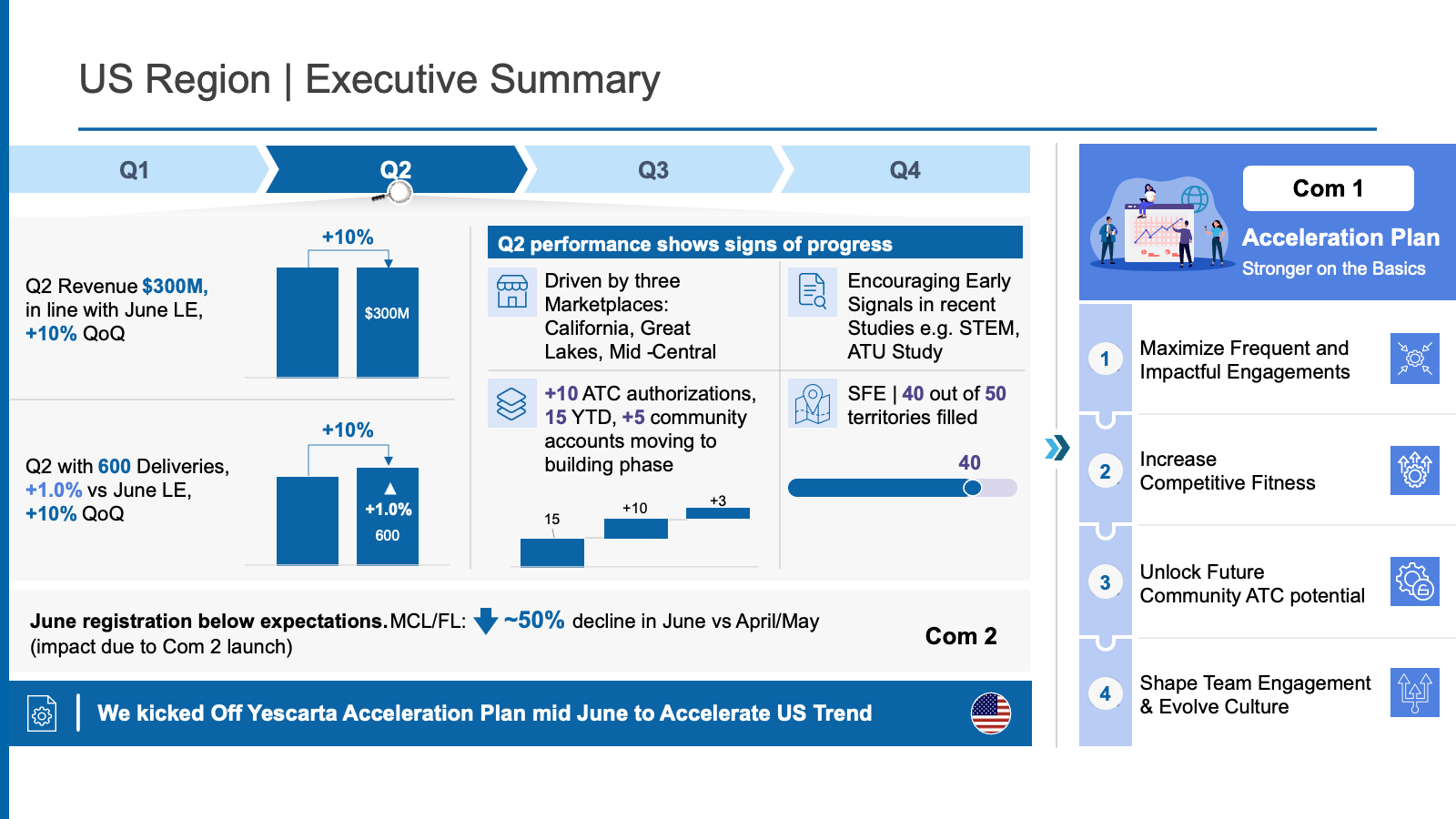 US Region | Executive Summary

Q1

Q2

Q3

Q4

Q2 Revenue $300M, in line with June LE, +10% QoQ

+10%

$300M

Q2 with 600 Deliveries, +1.0% vs June LE, +10% QoQ

+10%

+1.0%

600

Q2 performance shows signs of progress

Driven by three Marketplaces: California, Great Lakes, Mid -Central

Encouraging Early Signals in recent Studies e.g. STEM, ATU Study

+10 ATC authorizations, 15 YTD, +5 community accounts moving to building phase

15

+10

+3

SFE | 40 out of 50 territories filled

40

June registration below expectations. MCL/FL: ~50% decline in June vs April/May (impact due to Com 2 launch)

Com 2

We kicked Off Yescarta Acceleration Plan mid June to Accelerate US Trend

Com 1

Acceleration Plan

Stronger on the Basics

1 Maximize Frequent and Impactful Engagements

2 Increase Competitive Fitness

3 Unlock Future Community ATC potential

4 Shape Team Engagement & Evolve Culture